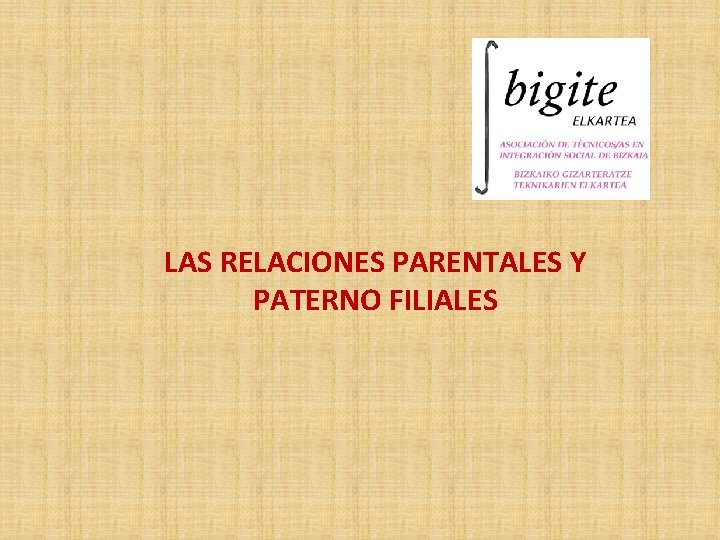 bigite
ELKARTEA

ASOCIACIÓN DE TÉCNICOS/AS EN INTEGRACIÓN SOCIAL DE BIZKAIA

BIZKAIKO GIZARTERATZE TEKNIKARIEN ELKARTEA

LAS RELACIONES PARENTALES Y PATERNO FILIALES